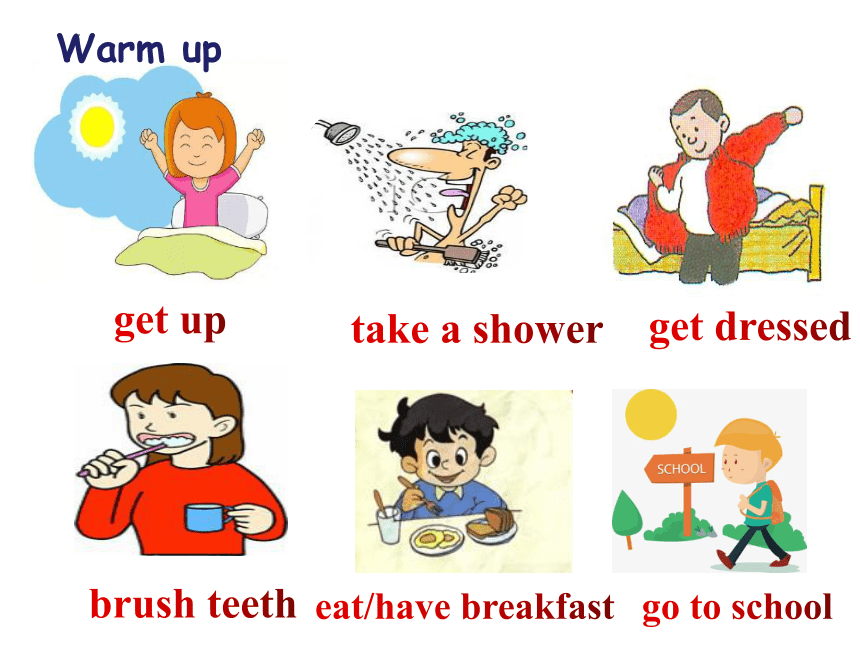 Warm up

get up

take a shower

get dressed

brush teeth

eat/have breakfast

SCHOOL

go to school